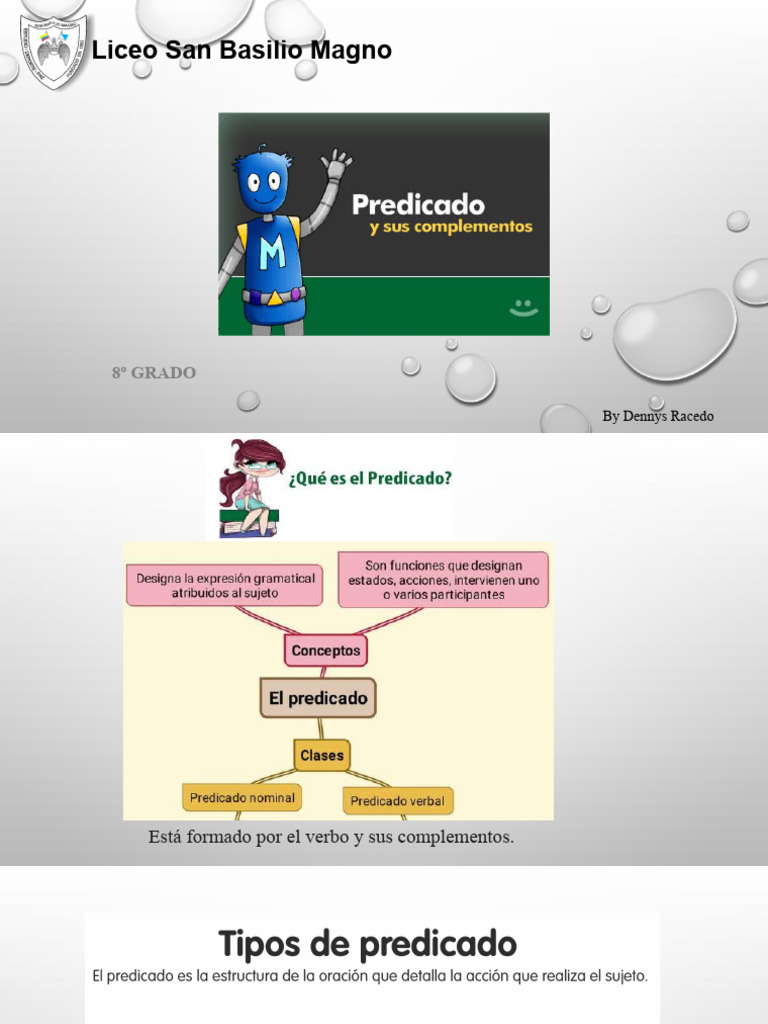 Liceo San Basilio Magno

M

Predicado
y sus complementos

8° GRADO

By Dennys Racedo

¿Qué es el Predicado?

Designa la expresión gramatical atribuidos al sujeto

Son funciones que designan estados, acciones, intervienen uno o varios participantes

Conceptos

El predicado

Clases

Predicado nominal

Predicado verbal

Está formado por el verbo y sus complementos.

Tipos de predicado

El predicado es la estructura de la oración que detalla la acción que realiza el sujeto.